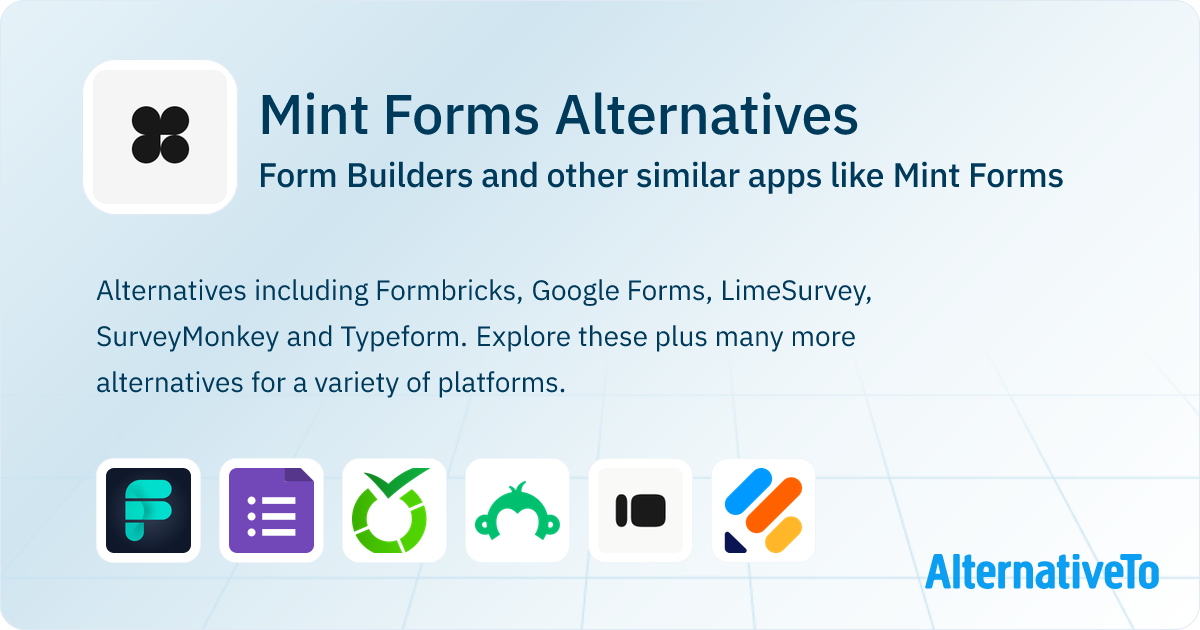 Mint Forms Alternatives
Form Builders and other similar apps like Mint Forms

Alternatives including Formbricks, Google Forms, LimeSurvey, SurveyMonkey and Typeform. Explore these plus many more alternatives for a variety of platforms.

AlternativeTo